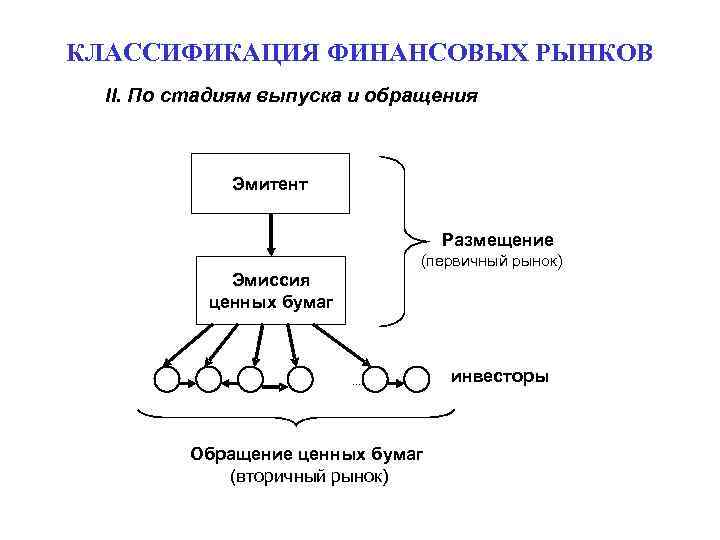 КЛАССИФИКАЦИЯ ФИНАНСОВЫХ РЫНКОВ

II. По стадиям выпуска и обращения

Эмитент

Эмиссия ценных бумаг

Размещение
(первичный рынок)

...

инвесторы

Обращение ценных бумаг
(вторичный рынок)